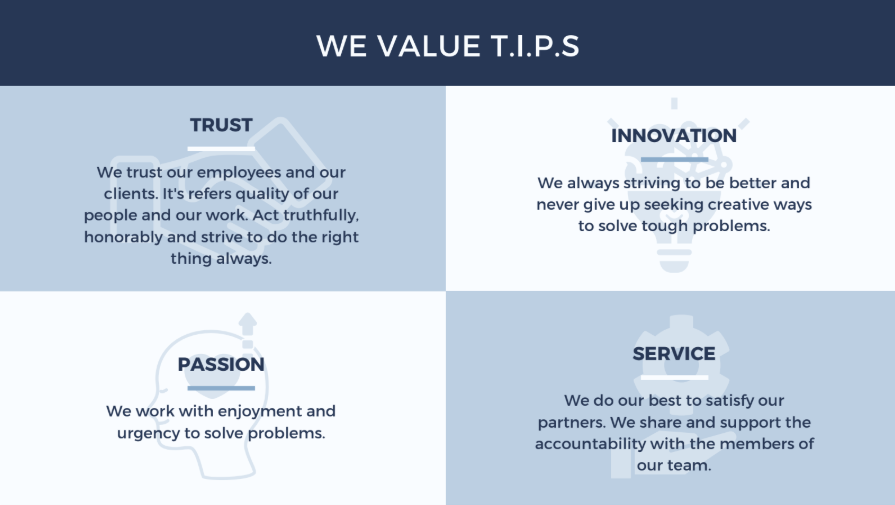 WE VALUE T.I.P.S

TRUST

We trust our employees and our clients. It's refers quality of our people and our work. Act truthfully, honorably and strive to do the right thing always.

INNOVATION

We always striving to be better and never give up seeking creative ways to solve tough problems.

PASSION

We work with enjoyment and urgency to solve problems.

SERVICE

We do our best to satisfy our partners. We share and support the accountability with the members of our team.